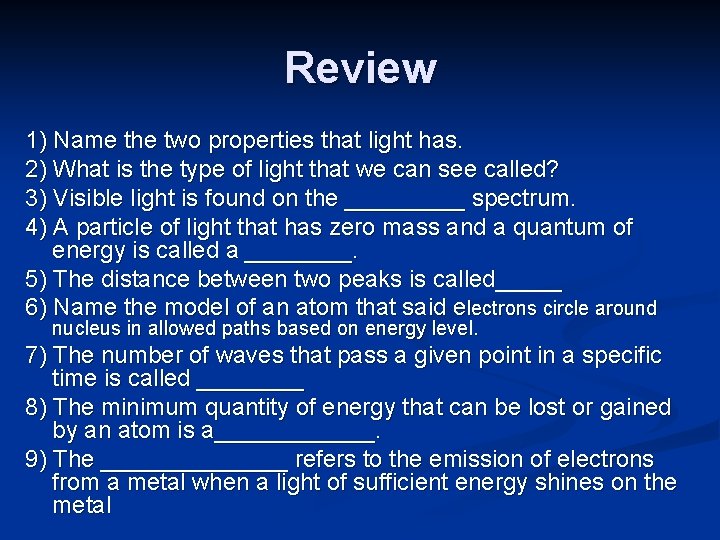 Review

1) Name the two properties that light has.
2) What is the type of light that we can see called?
3) Visible light is found on the _________ spectrum.
4) A particle of light that has zero mass and a quantum of energy is called a ________.
5) The distance between two peaks is called_____
6) Name the model of an atom that said electrons circle around nucleus in allowed paths based on energy level.
7) The number of waves that pass a given point in a specific time is called ________
8) The minimum quantity of energy that can be lost or gained by an atom is a____________.
9) The ______________ refers to the emission of electrons from a metal when a light of sufficient energy shines on the metal